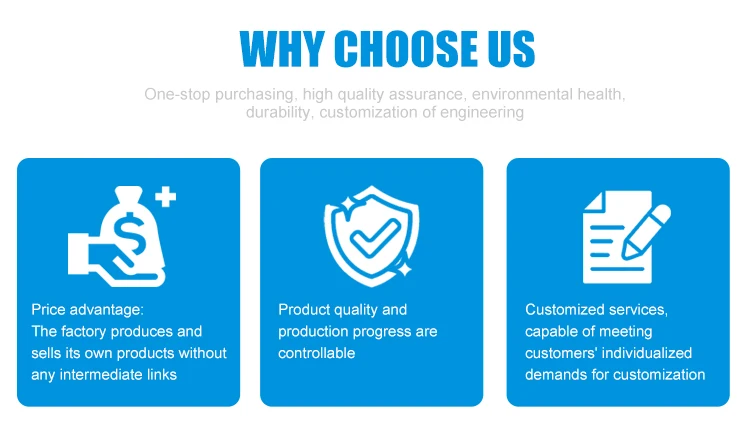 WHY CHOOSE US

One-stop purchasing, high quality assurance, environmental health, durability, customization of engineering

$

Price advantage:
The factory produces and sells its own products without any intermediate links

Product quality and production progress are controllable

Customized services, capable of meeting customers' individualized demands for customization